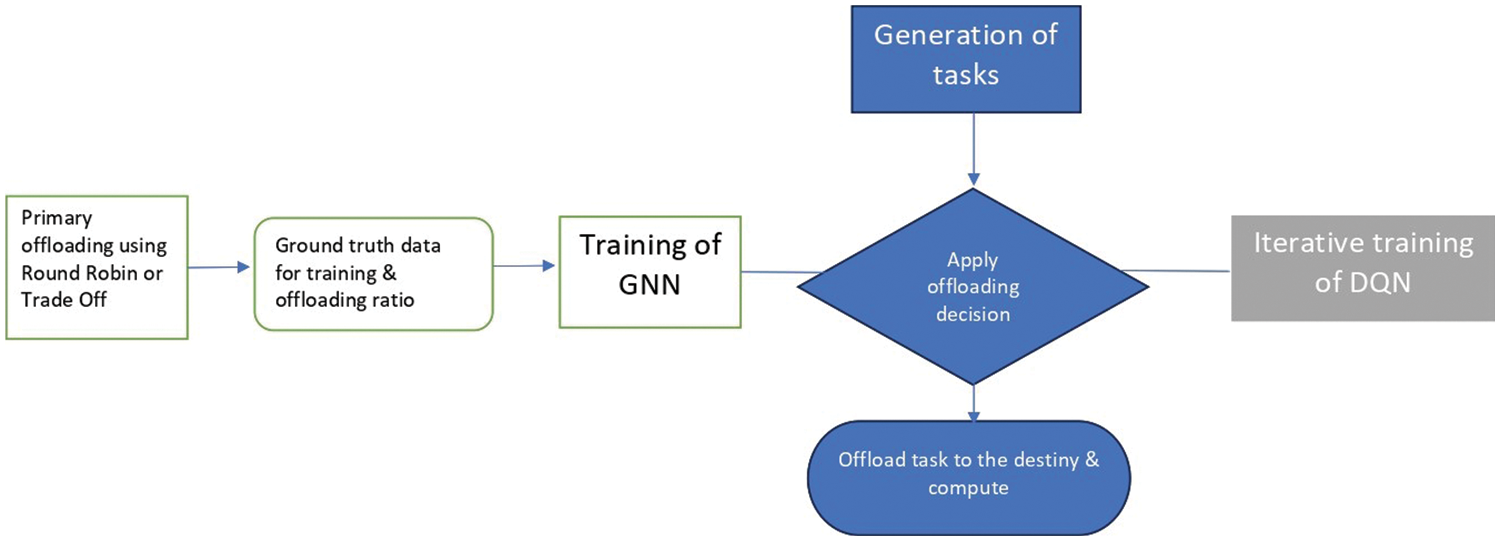 Generation of tasks

Primary offloading using Round Robin or Trade Off

Ground truth data for training & offloading ratio

Training of GNN

Apply offloading decision

Iterative training of DQN

Offload task to the destiny & compute